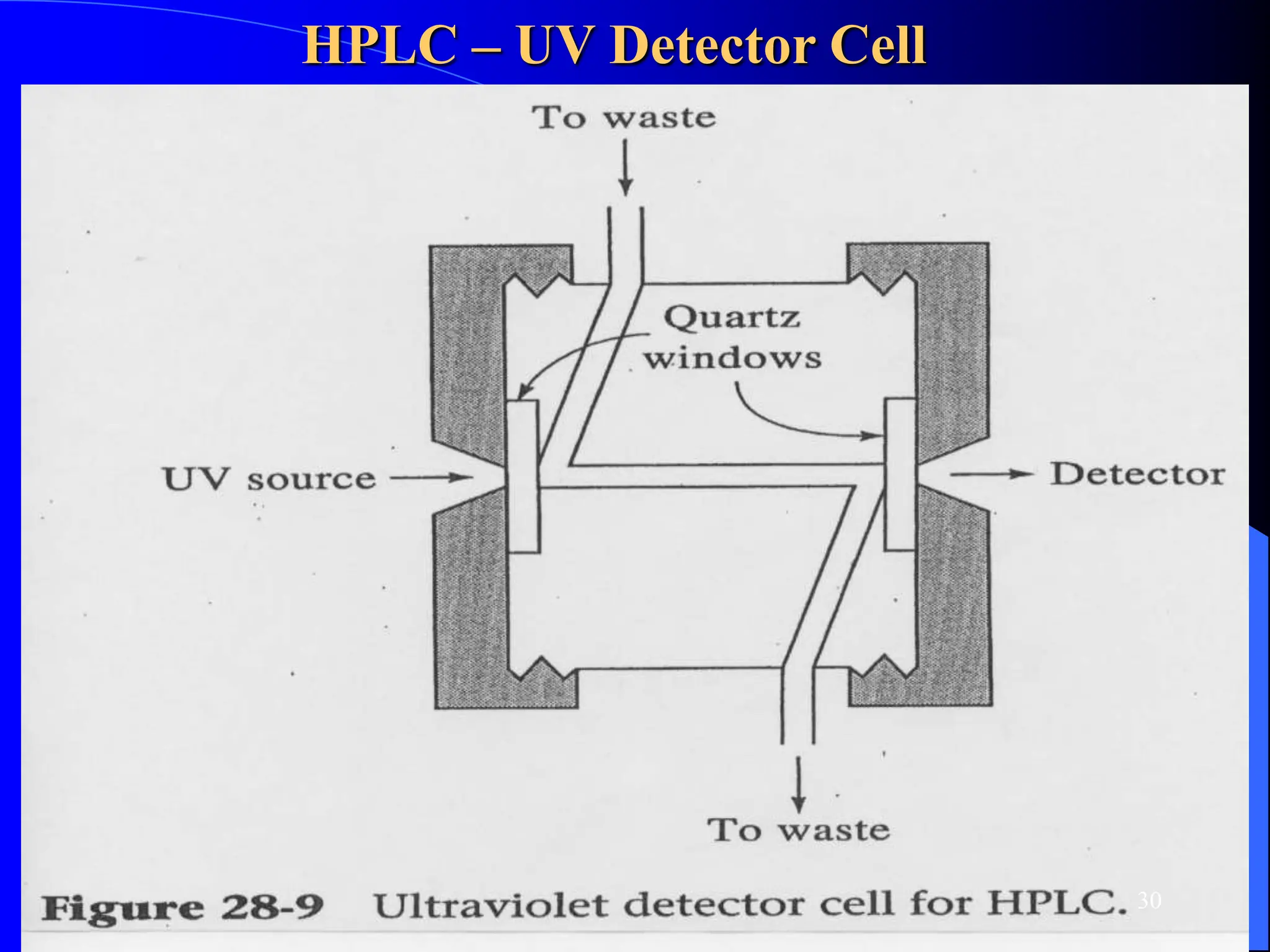 HPLC – UV Detector Cell

To waste

Quartz windows

UV source

Detector

To waste

Figure 28-9 Ultraviolet detector cell for HPLC.

30